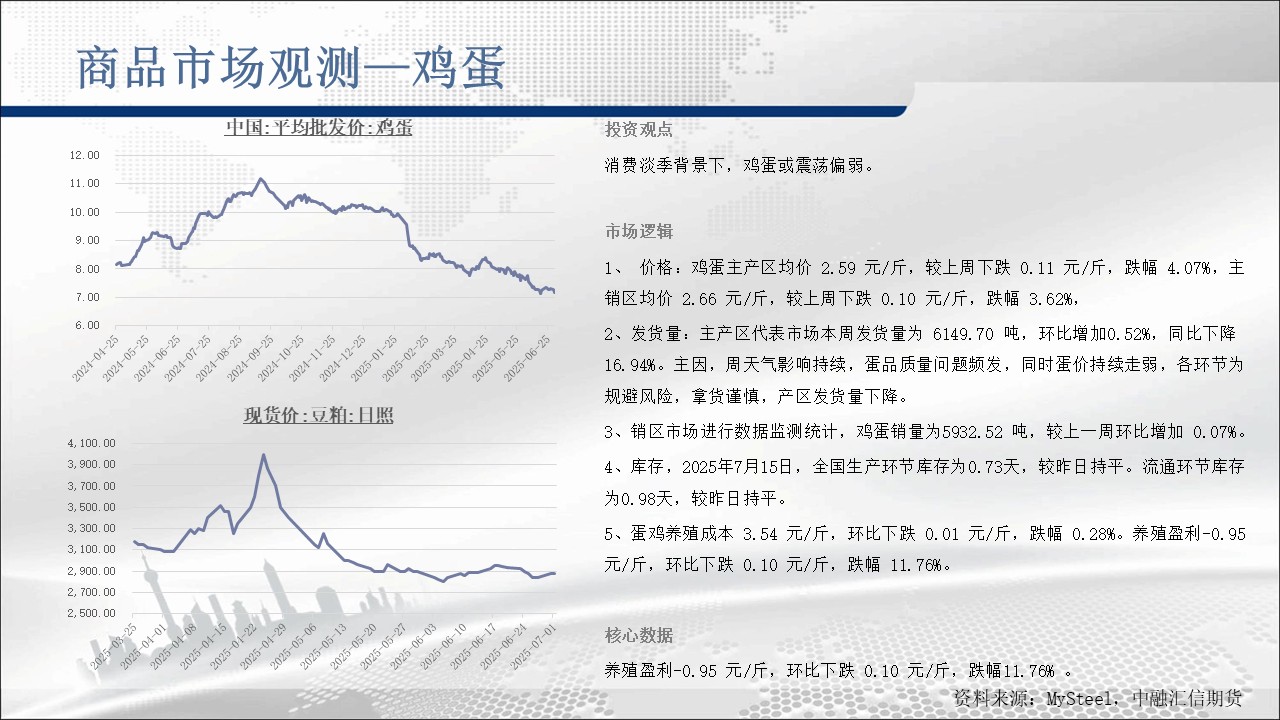 商品市场观测—鸡蛋

中国:平均批发价:鸡蛋

12.00
11.00
10.00
9.00
8.00
7.00
6.00

2024-04-25
2024-05-25
2024-06-25
2024-07-25
2024-08-25
2024-09-25
2024-10-25
2024-11-25
2024-12-25
2025-01-25
2025-02-25
2025-03-25
2025-04-25
2025-05-25
2025-06-25

现货价:豆粕:日照

4,100.00
3,900.00
3,700.00
3,500.00
3,300.00
3,100.00
2,900.00
2,700.00
2,500.00

2025-03-25
2025-04-01
2025-04-08
2025-04-15
2025-04-22
2025-04-29
2025-05-06
2025-05-13
2025-05-20
2025-05-27
2025-06-03
2025-06-10
2025-06-17
2025-06-24
2025-07-01

投资观点

消费淡季背景下，鸡蛋或震荡偏弱。

市场逻辑

1、 价格：鸡蛋主产区均价 2.59 元/斤，较上周下跌 0.11 元/斤，跌幅 4.07%，主销区均价 2.66 元/斤，较上周下跌 0.10 元/斤，跌幅 3.62%，

2、发货量：主产区代表市场本周发货量为 6149.70 吨，环比增加0.52%，同比下降16.94%。主因，周天气影响持续，蛋品质量问题频发，同时蛋价持续走弱，各环节为规避风险，拿货谨慎，产区发货量下降。

3、销区市场进行数据监测统计，鸡蛋销量为5932.52 吨，较上一周环比增加 0.07%。

4、库存，2025年7月15日，全国生产环节库存为0.73天，较昨日持平。流通环节库存为0.98天，较昨日持平。

5、蛋鸡养殖成本 3.54 元/斤，环比下跌 0.01 元/斤，跌幅 0.28%。养殖盈利-0.95 元/斤，环比下跌 0.10 元/斤，跌幅 11.76%。

核心数据

养殖盈利-0.95 元/斤，环比下跌 0.10 元/斤，跌幅11.76% 。

资料来源：MySteel，中融汇信期货